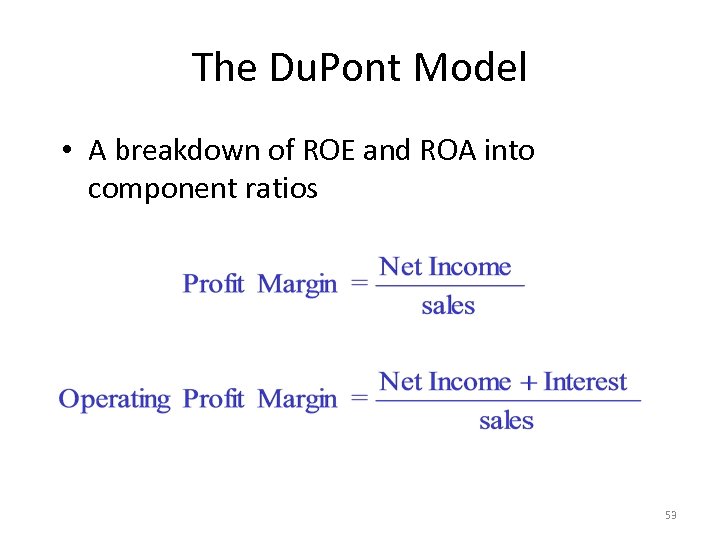 The DuPont Model

• A breakdown of ROE and ROA into component ratios

$\text{Profit Margin} = \frac{\text{Net Income}}{\text{sales}}$

$\text{Operating Profit Margin} = \frac{\text{Net Income} + \text{Interest}}{\text{sales}}$

53